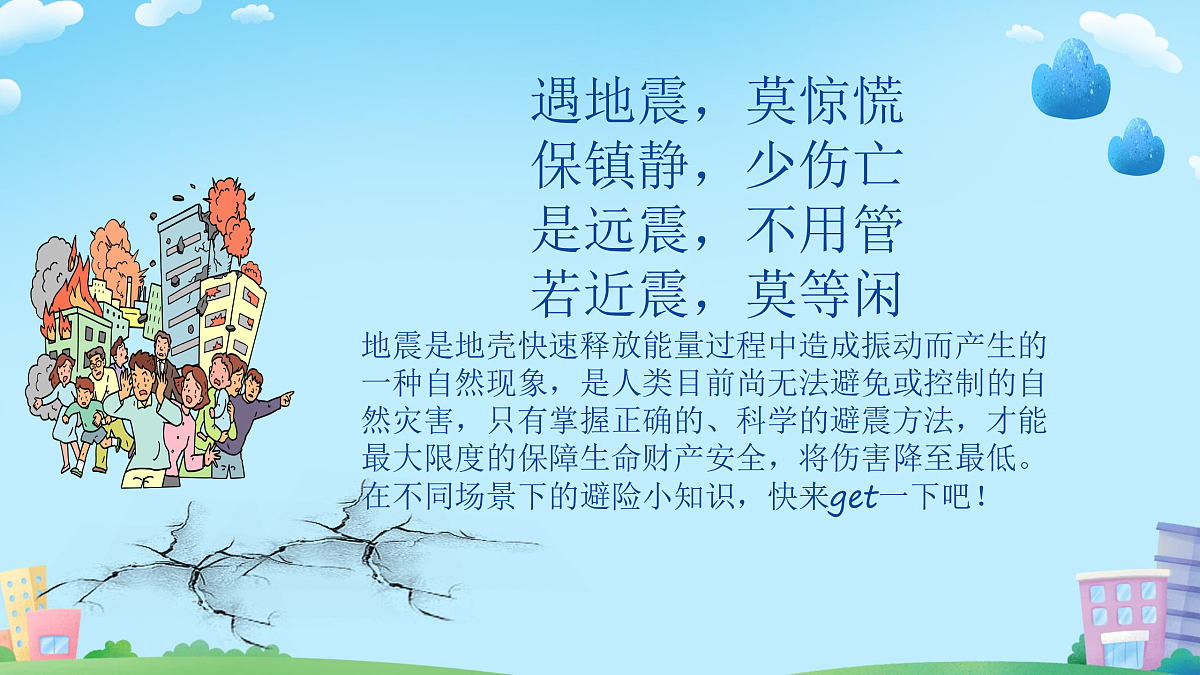 遇地震，莫惊慌
保镇静，少伤亡
是远震，不用管
若近震，莫等闲

地震是地壳快速释放能量过程中造成振动而产生的一种自然现象，是人类目前尚无法避免或控制的自然灾害，只有掌握正确的、科学的避震方法，才能最大限度的保障生命财产安全，将伤害降至最低。在不同场景下的避险小知识，快来get一下吧！